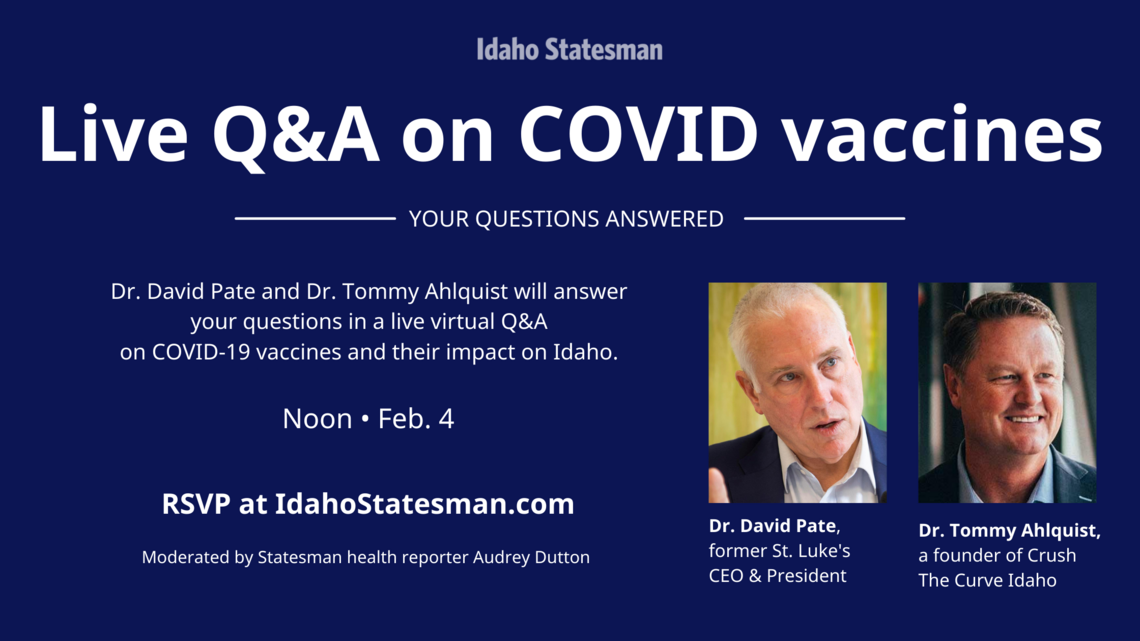 Idaho Statesman

Live Q&A on COVID vaccines

YOUR QUESTIONS ANSWERED

Dr. David Pate and Dr. Tommy Ahlquist will answer your questions in a live virtual Q&A on COVID-19 vaccines and their impact on Idaho.

Noon • Feb. 4

RSVP at IdahoStatesman.com

Moderated by Statesman health reporter Audrey Dutton

Dr. David Pate, former St. Luke's CEO & President

Dr. Tommy Ahlquist, a founder of Crush The Curve Idaho